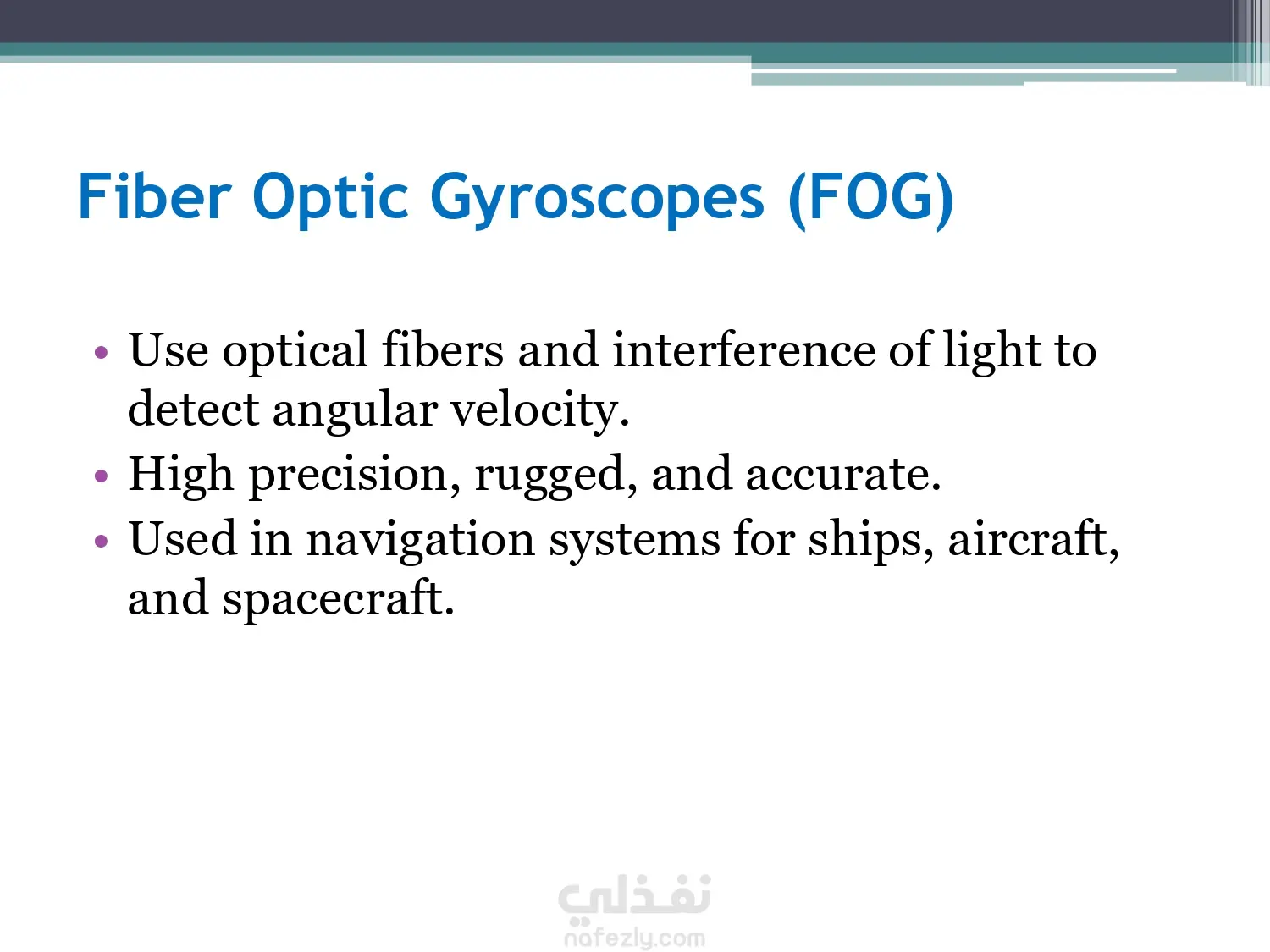 Fiber Optic Gyroscopes (FOG)

• Use optical fibers and interference of light to detect angular velocity.
• High precision, rugged, and accurate.
• Used in navigation systems for ships, aircraft, and spacecraft.

نفذلي
nafezly.com